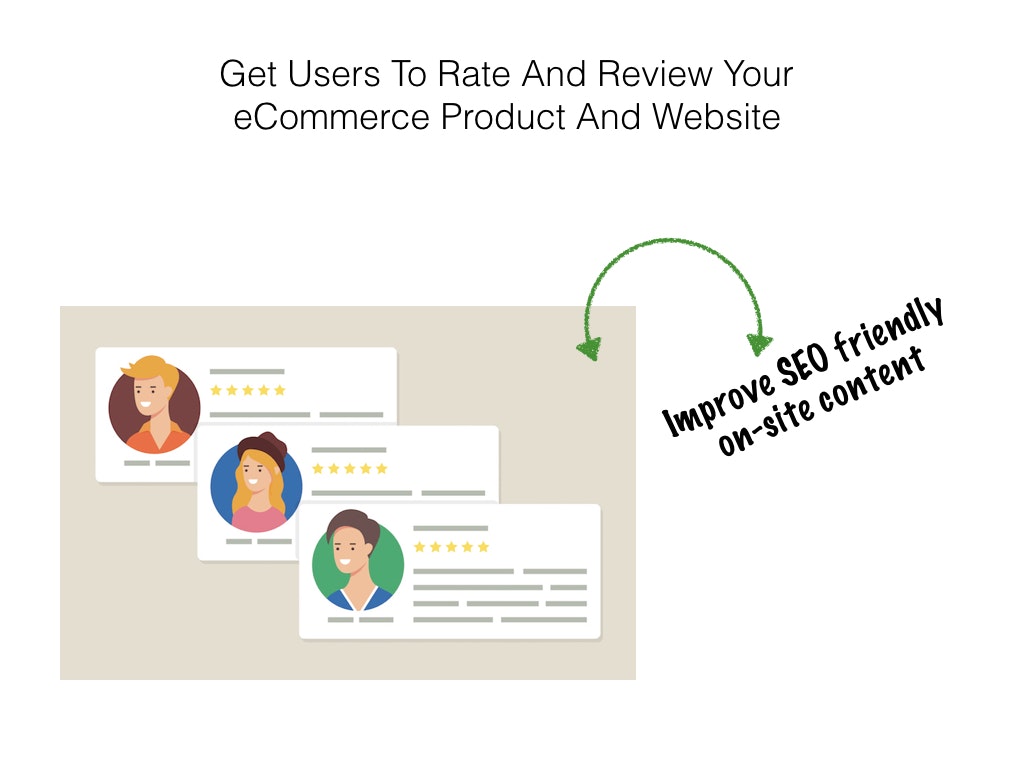 Get Users To Rate And Review Your eCommerce Product And Website

Improve SEO friendly on-site content